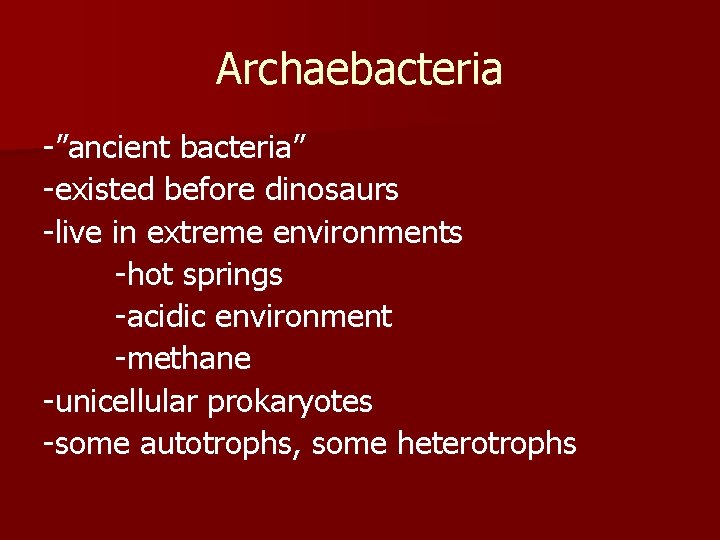 Archaebacteria

-”ancient bacteria”
-existed before dinosaurs
-live in extreme environments
-hot springs
-acidic environment
-methane
-unicellular prokaryotes
-some autotrophs, some heterotrophs